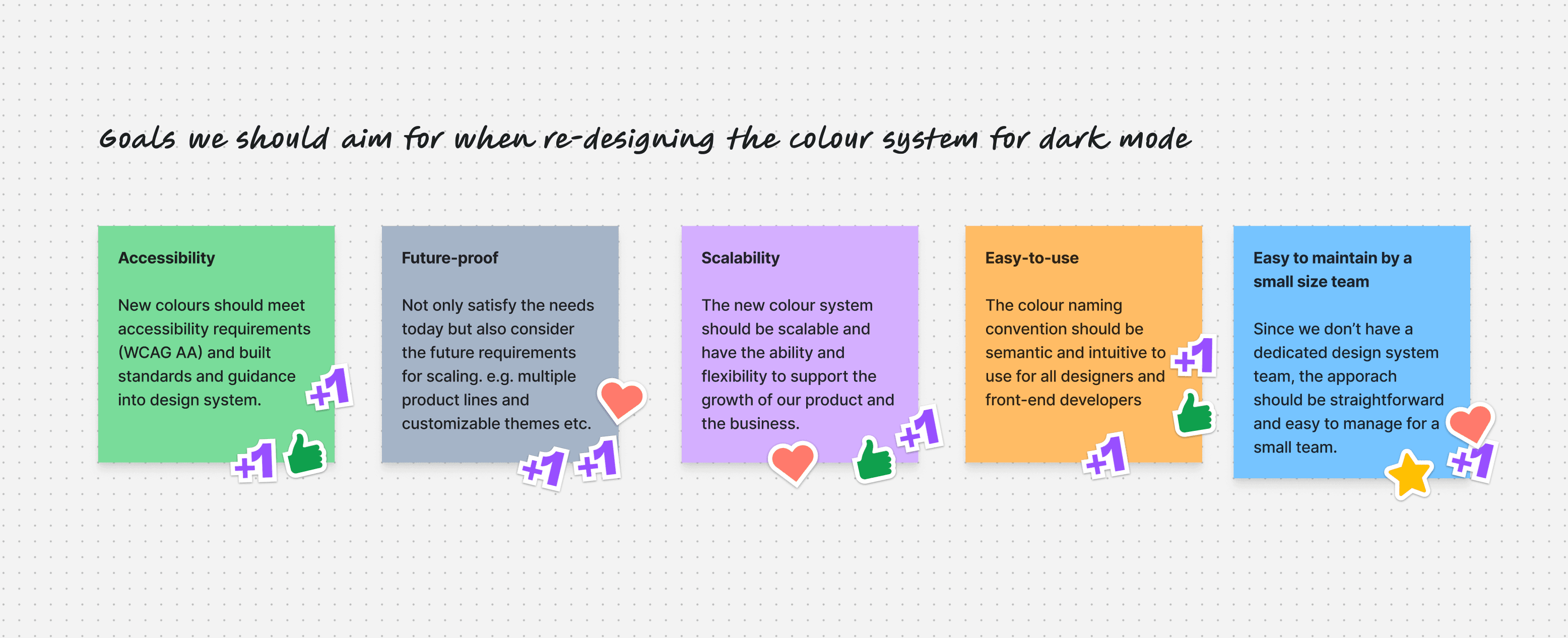 Goals we should aim for when re-designing the colour system for dark mode

Accessibility

New colours should meet accessibility requirements (WCAG AA) and built standards and guidance into design system.

+1

+1

Future-proof

Not only satisfy the needs today but also consider the future requirements for scaling. e.g. multiple product lines and customizable themes etc.

+1 +1

Scalability

The new colour system should be scalable and have the ability and flexibility to support the growth of our product and the business.

+1

Easy-to-use

The colour naming convention should be semantic and intuitive to use for all designers and front-end developers

+1

+1

Easy to maintain by a small size team

Since we don't have a dedicated design system team, the apporach should be straightforward and easy to manage for a small team.

+1